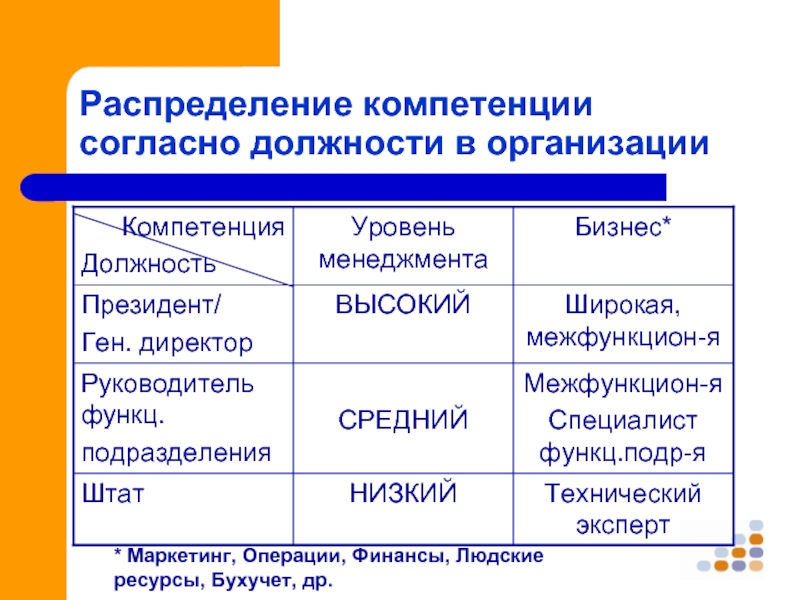 Распределение компетенции согласно должности в организации

| Компетенция / Должность | Уровень менеджмента | Бизнес* |
|---|---|---|
| Президент/ Ген. директор | ВЫСОКИЙ | Широкая, межфункцион-я |
| Руководитель функц. подразделения | СРЕДНИЙ | Межфункцион-я Специалист функц.подр-я |
| Штат | НИЗКИЙ | Технический эксперт |

* Маркетинг, Операции, Финансы, Людские ресурсы, Бухучет, др.